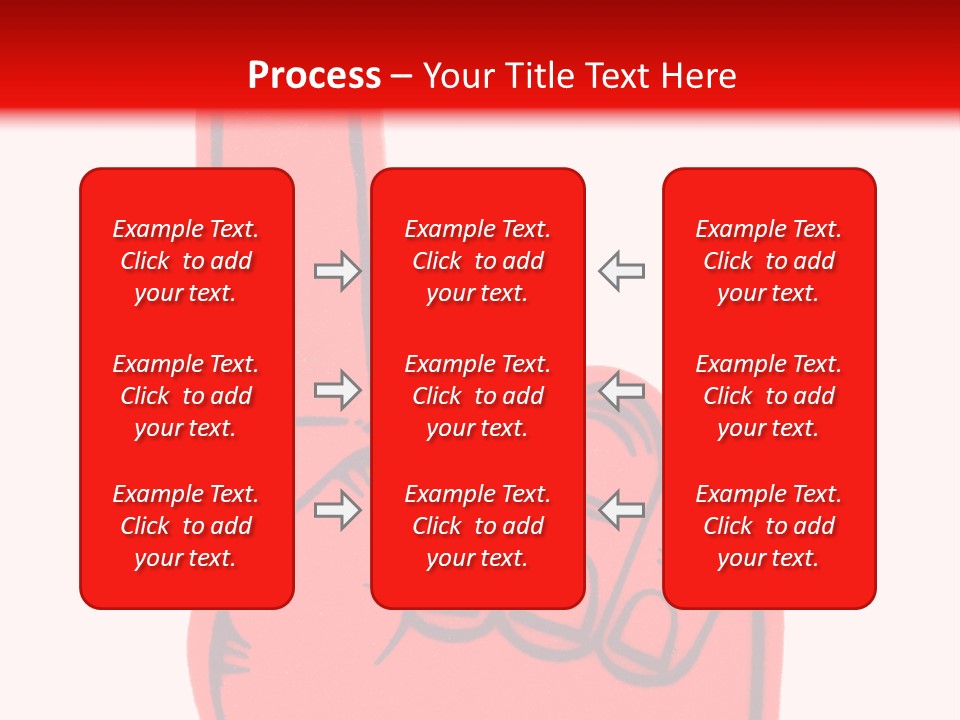 Process – Your Title Text Here

Example Text. Click to add your text.

Example Text. Click to add your text.

Example Text. Click to add your text.

Example Text. Click to add your text.

Example Text. Click to add your text.

Example Text. Click to add your text.

Example Text. Click to add your text.

Example Text. Click to add your text.

Example Text. Click to add your text.